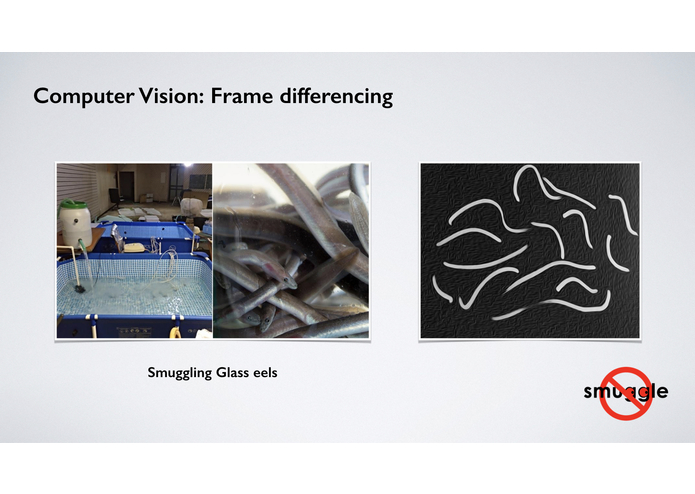 Computer Vision: Frame differencing

Smuggling Glass eels

smuggle